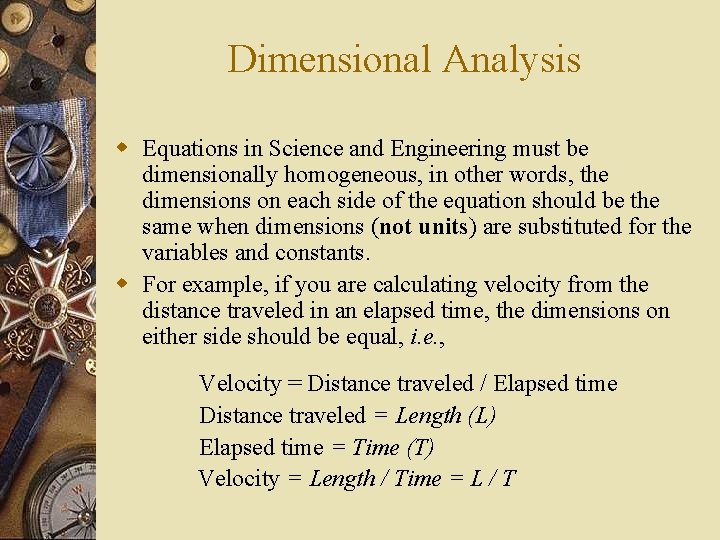 Dimensional Analysis

Equations in Science and Engineering must be dimensionally homogeneous, in other words, the dimensions on each side of the equation should be the same when dimensions (not units) are substituted for the variables and constants.

For example, if you are calculating velocity from the distance traveled in an elapsed time, the dimensions on either side should be equal, i.e.,

Velocity = Distance traveled / Elapsed time
Distance traveled = Length (L)
Elapsed time = Time (T)
Velocity = Length / Time = L / T